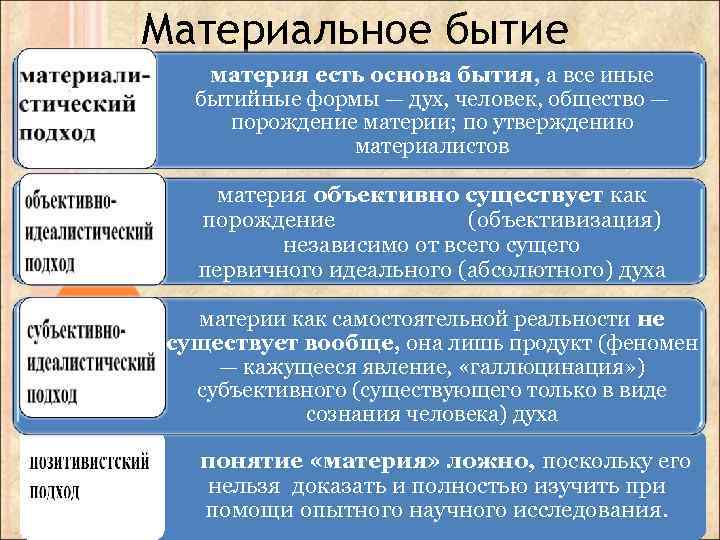 Материальное бытие

материалистический подход

материя есть основа бытия, а все иные бытийные формы — дух, человек, общество — порождение материи; по утверждению материалистов

объективно-идеалистический подход

материя объективно существует как порождение (объективизация) независимо от всего сущего первичного идеального (абсолютного) духа

субъективно-идеалистический подход

материи как самостоятельной реальности не существует вообще, она лишь продукт (феномен — кажущееся явление, «галлюцинация») субъективного (существующего только в виде сознания человека) духа

позитивистский подход

понятие «материя» ложно, поскольку его нельзя доказать и полностью изучить при помощи опытного научного исследования.